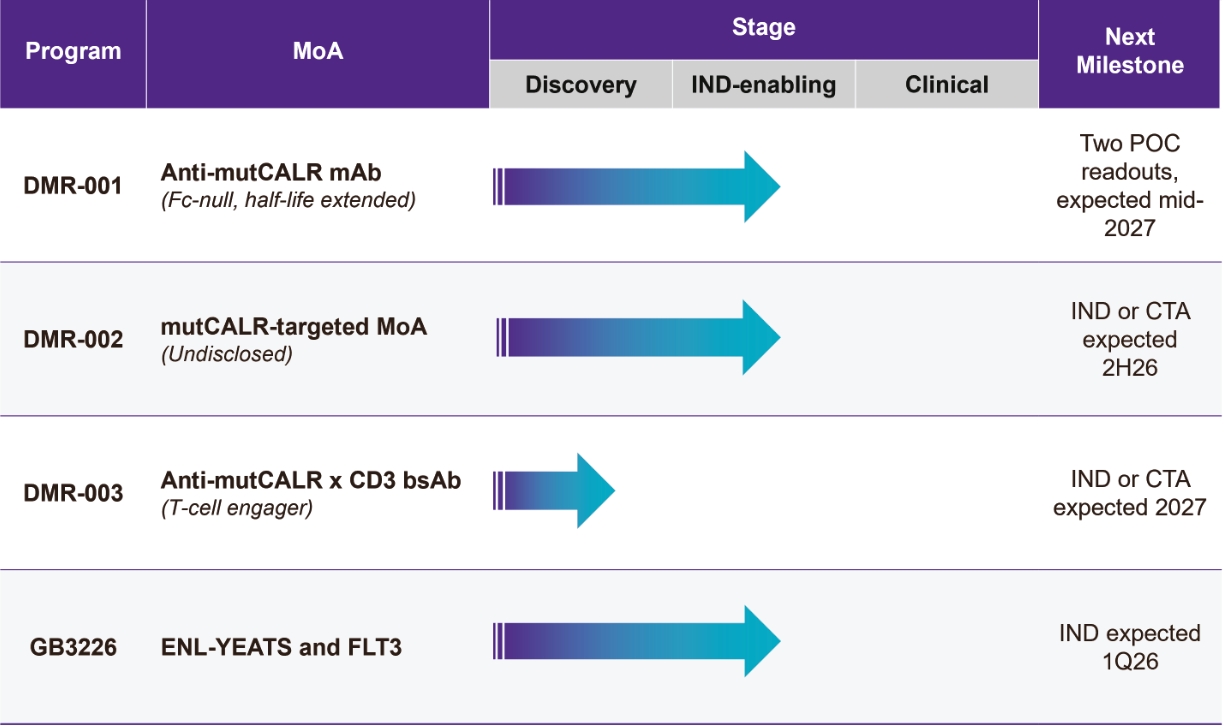 | Program | MoA | Stage: Discovery | Stage: IND-enabling | Stage: Clinical | Next Milestone |
|---|---|---|---|---|---|
| DMR-001 | Anti-mutCALR mAb (Fc-null, half-life extended) | | | | Two POC readouts, expected mid-2027 |
| DMR-002 | mutCALR-targeted MoA (Undisclosed) | | | | IND or CTA expected 2H26 |
| DMR-003 | Anti-mutCALR x CD3 bsAb (T-cell engager) | | | | IND or CTA expected 2027 |
| GB3226 | ENL-YEATS and FLT3 | | | | IND expected 1Q26 |